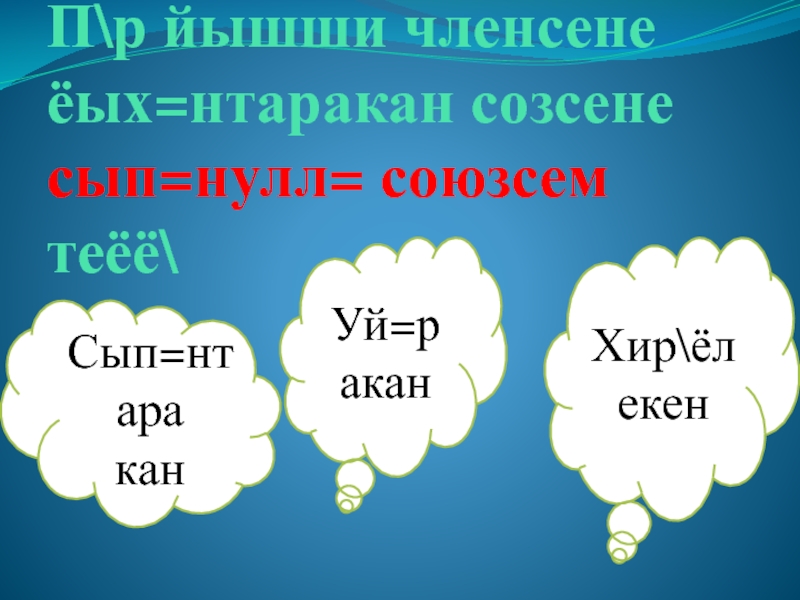 П\р йышши членсене ёых=нтаракан созсене сып=нулл= союзсем теёё\

Сып=нт ара кан

Уй=р акан

Хир\ёл екен